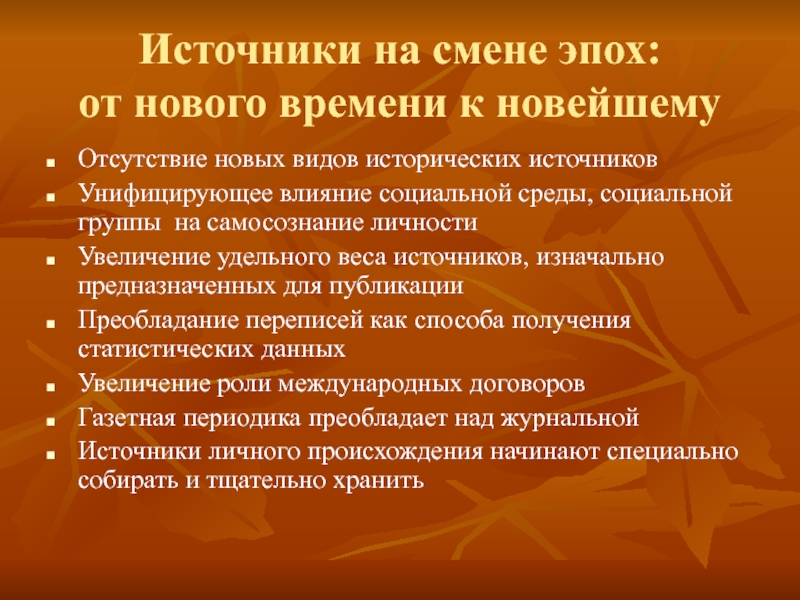 Источники на смене эпох:
от нового времени к новейшему

- Отсутствие новых видов исторических источников
- Унифицирующее влияние социальной среды, социальной группы на самосознание личности
- Увеличение удельного веса источников, изначально предназначенных для публикации
- Преобладание переписей как способа получения статистических данных
- Увеличение роли международных договоров
- Газетная периодика преобладает над журнальной
- Источники личного происхождения начинают специально собирать и тщательно хранить